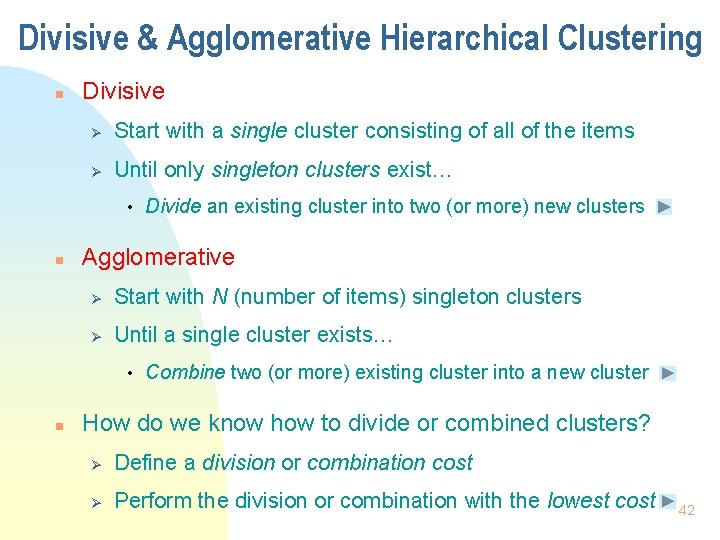 Divisive & Agglomerative Hierarchical Clustering

Divisive

Start with a single cluster consisting of all of the items

Until only singleton clusters exist…

Divide an existing cluster into two (or more) new clusters

Agglomerative

Start with N (number of items) singleton clusters

Until a single cluster exists…

Combine two (or more) existing cluster into a new cluster

How do we know how to divide or combined clusters?

Define a division or combination cost

Perform the division or combination with the lowest cost

42